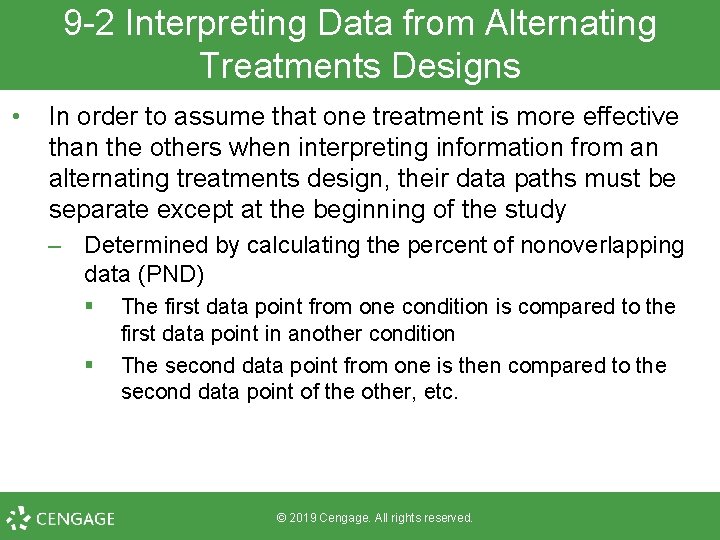 9-2 Interpreting Data from Alternating Treatments Designs

• In order to assume that one treatment is more effective than the others when interpreting information from an alternating treatments design, their data paths must be separate except at the beginning of the study

– Determined by calculating the percent of nonoverlapping data (PND)

▪ The first data point from one condition is compared to the first data point in another condition

▪ The second data point from one is then compared to the second data point of the other, etc.

CENGAGE

© 2019 Cengage. All rights reserved.